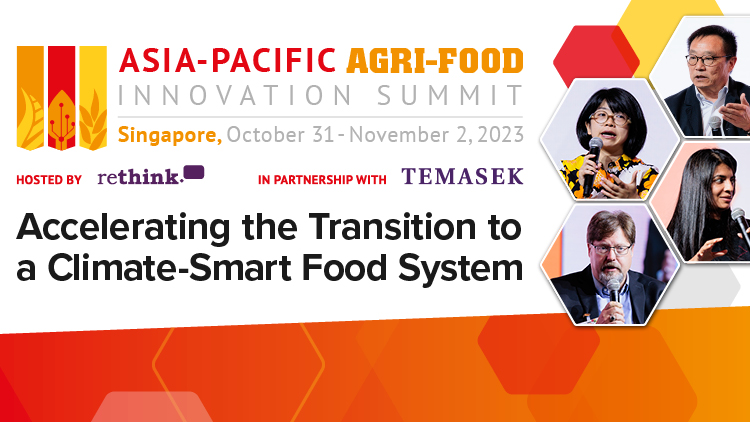 ASIA-PACIFIC AGRI-FOOD
INNOVATION SUMMIT
Singapore, October 31 - November 2, 2023

HOSTED BY rethink.

IN PARTNERSHIP WITH TEMASEK

Accelerating the Transition to a Climate-Smart Food System